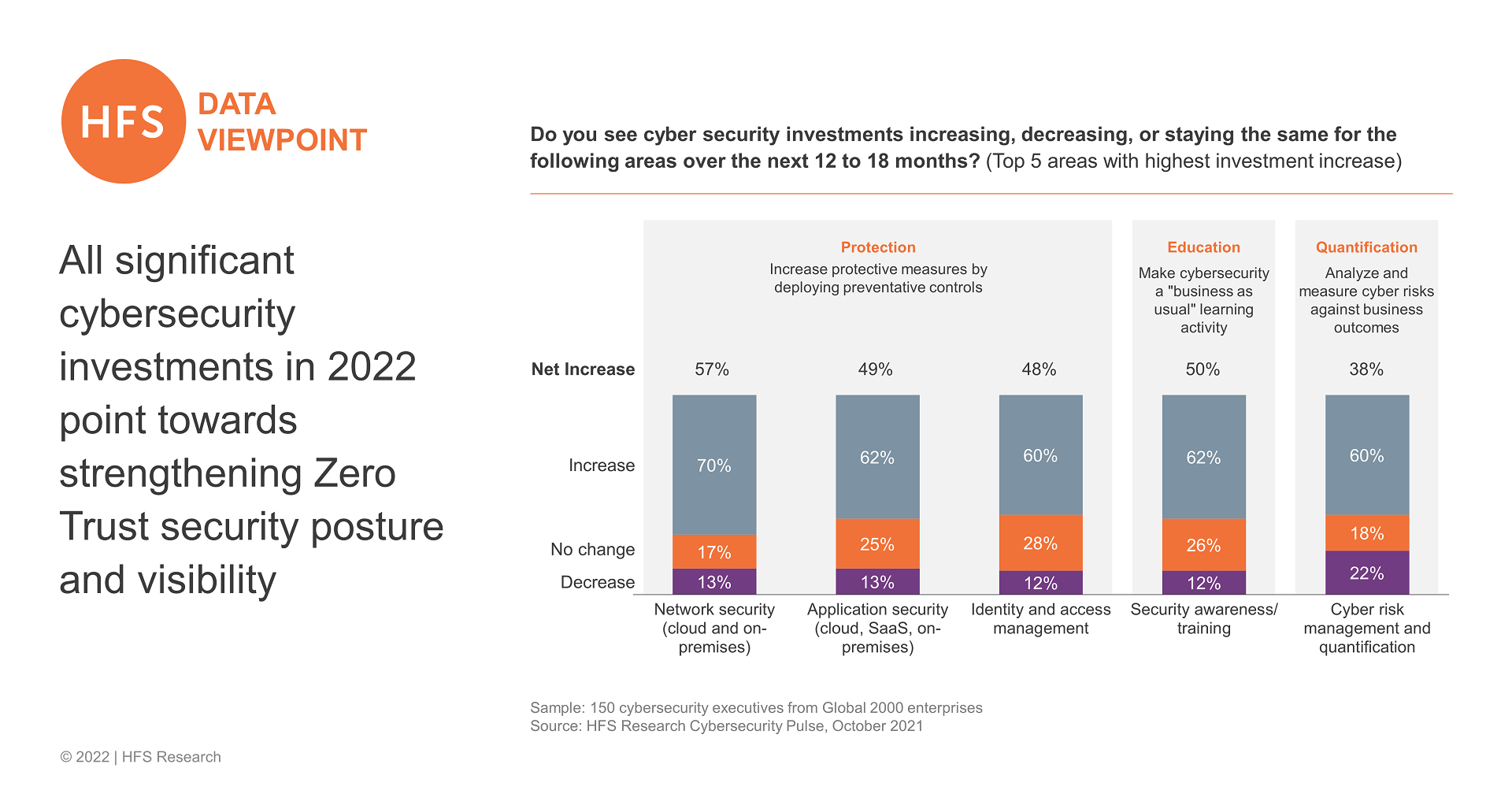 HFS DATA VIEWPOINT

All significant cybersecurity investments in 2022 point towards strengthening Zero Trust security posture and visibility

Do you see cyber security investments increasing, decreasing, or staying the same for the following areas over the next 12 to 18 months? (Top 5 areas with highest investment increase)

Protection
Increase protective measures by deploying preventative controls

Education
Make cybersecurity a "business as usual" learning activity

Quantification
Analyze and measure cyber risks against business outcomes

| | Network security (cloud and on-premises) | Application security (cloud, SaaS, on-premises) | Identity and access management | Security awareness/ training | Cyber risk management and quantification |
|---|---|---|---|---|---|
| Net Increase | 57% | 49% | 48% | 50% | 38% |
| Increase | 70% | 62% | 60% | 62% | 60% |
| No change | 17% | 25% | 28% | 26% | 18% |
| Decrease | 13% | 13% | 12% | 12% | 22% |

Sample: 150 cybersecurity executives from Global 2000 enterprises
Source: HFS Research Cybersecurity Pulse, October 2021

© 2022 | HFS Research